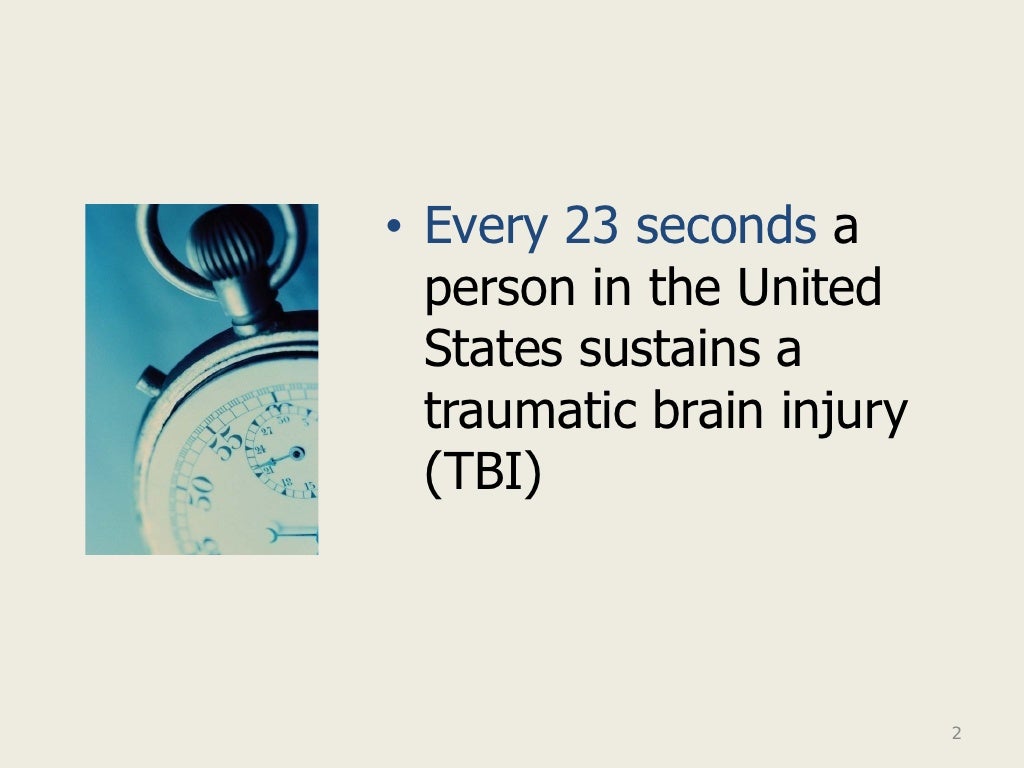 • Every 23 seconds a person in the United States sustains a traumatic brain injury (TBI)

2